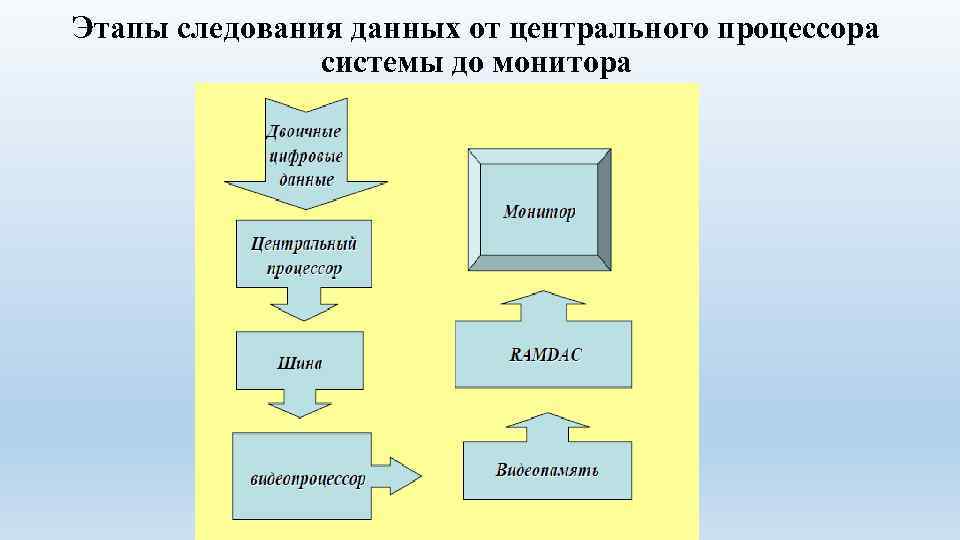 Этапы следования данных от центрального процессора системы до монитора

Двоичные цифровые данные

Центральный процессор

Шина

видеопроцессор

Монитор

RAMDAC

Видеопамять